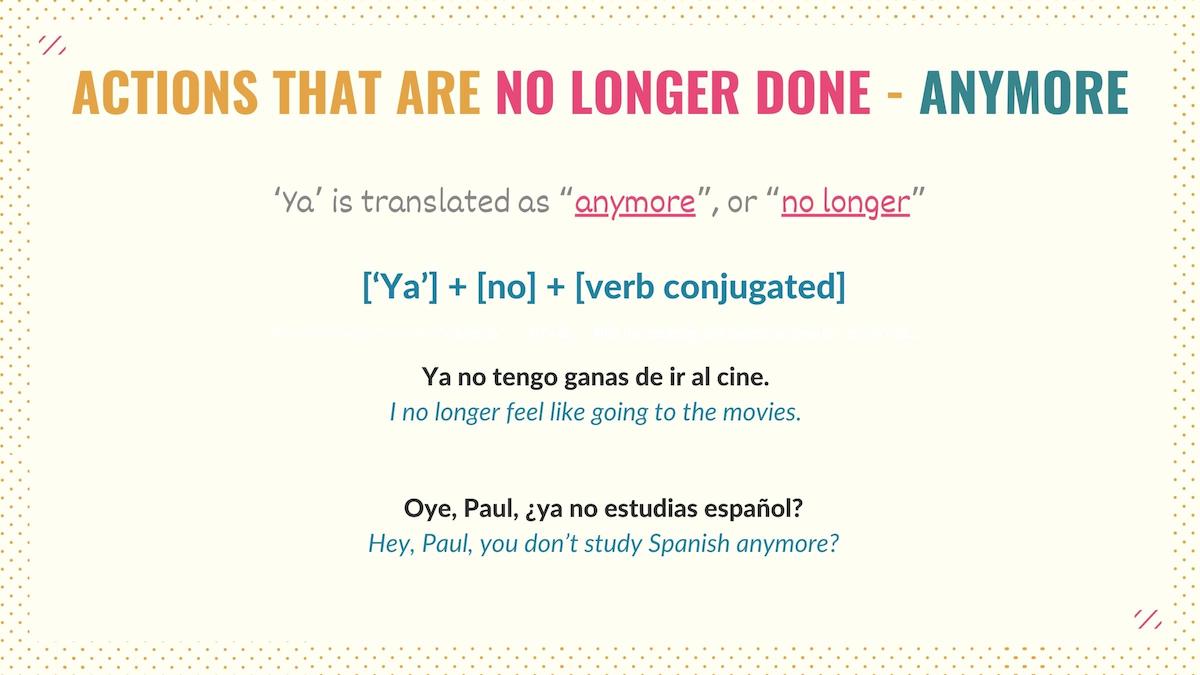 ACTIONS THAT ARE NO LONGER DONE - ANYMORE

'Ya' is translated as "anymore", or "no longer"

['Ya'] + [no] + [verb conjugated]

Ya no tengo ganas de ir al cine.
I no longer feel like going to the movies.

Oye, Paul, ¿ya no estudias español?
Hey, Paul, you don't study Spanish anymore?